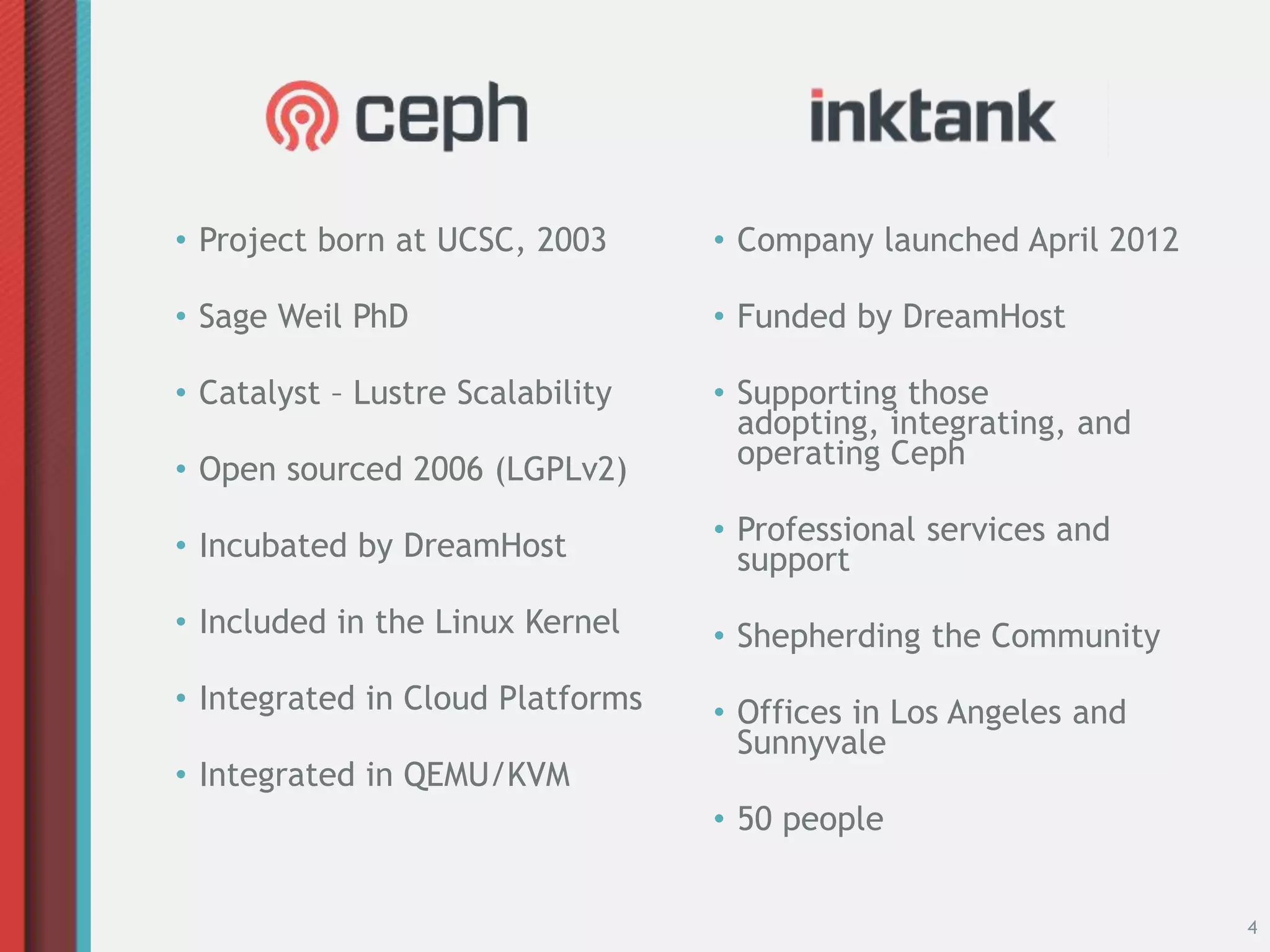 ceph

• Project born at UCSC, 2003
• Sage Weil PhD
• Catalyst – Lustre Scalability
• Open sourced 2006 (LGPLv2)
• Incubated by DreamHost
• Included in the Linux Kernel
• Integrated in Cloud Platforms
• Integrated in QEMU/KVM

inktank

• Company launched April 2012
• Funded by DreamHost
• Supporting those adopting, integrating, and operating Ceph
• Professional services and support
• Shepherding the Community
• Offices in Los Angeles and Sunnyvale
• 50 people

4